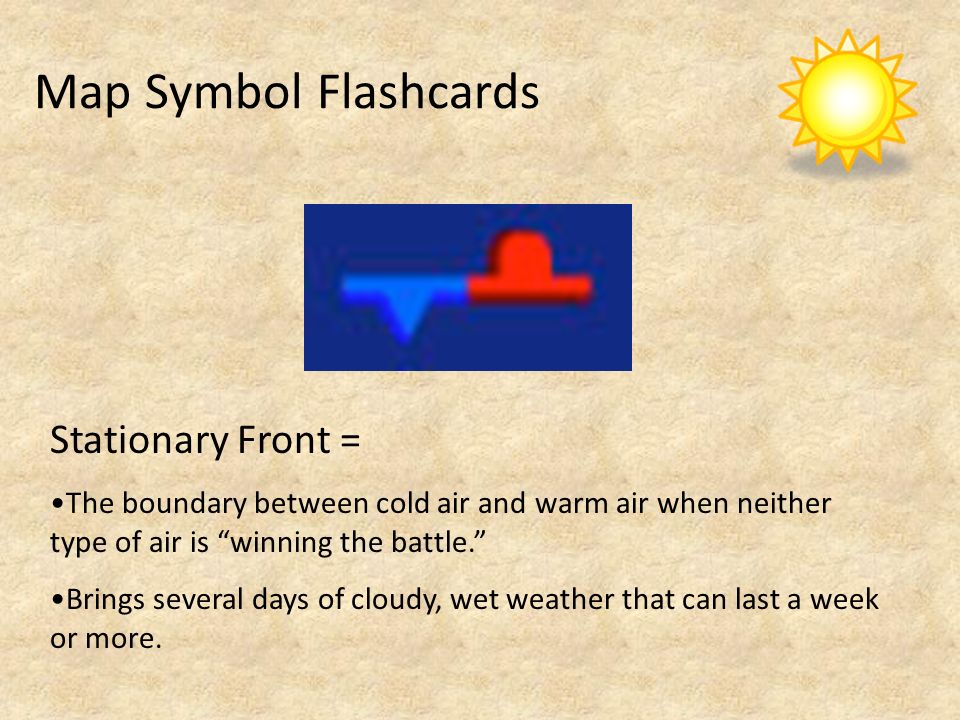 Map Symbol Flashcards

Stationary Front =

•The boundary between cold air and warm air when neither type of air is “winning the battle.”

•Brings several days of cloudy, wet weather that can last a week or more.